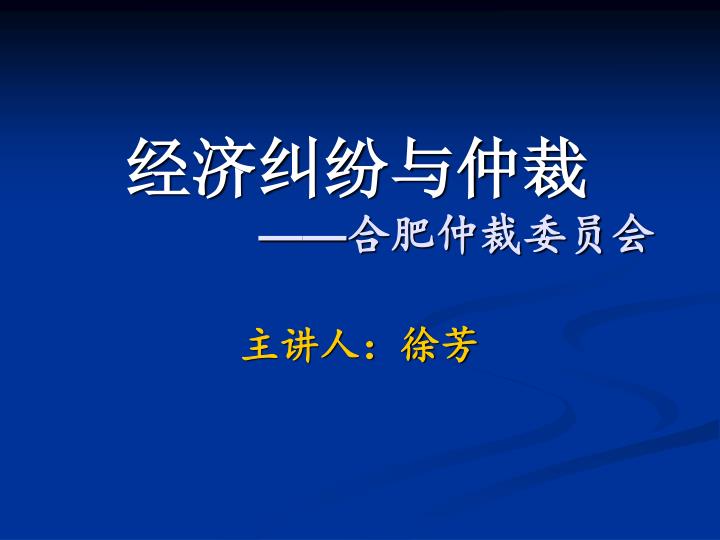 经济纠纷与仲裁

——合肥仲裁委员会

主讲人：徐芳